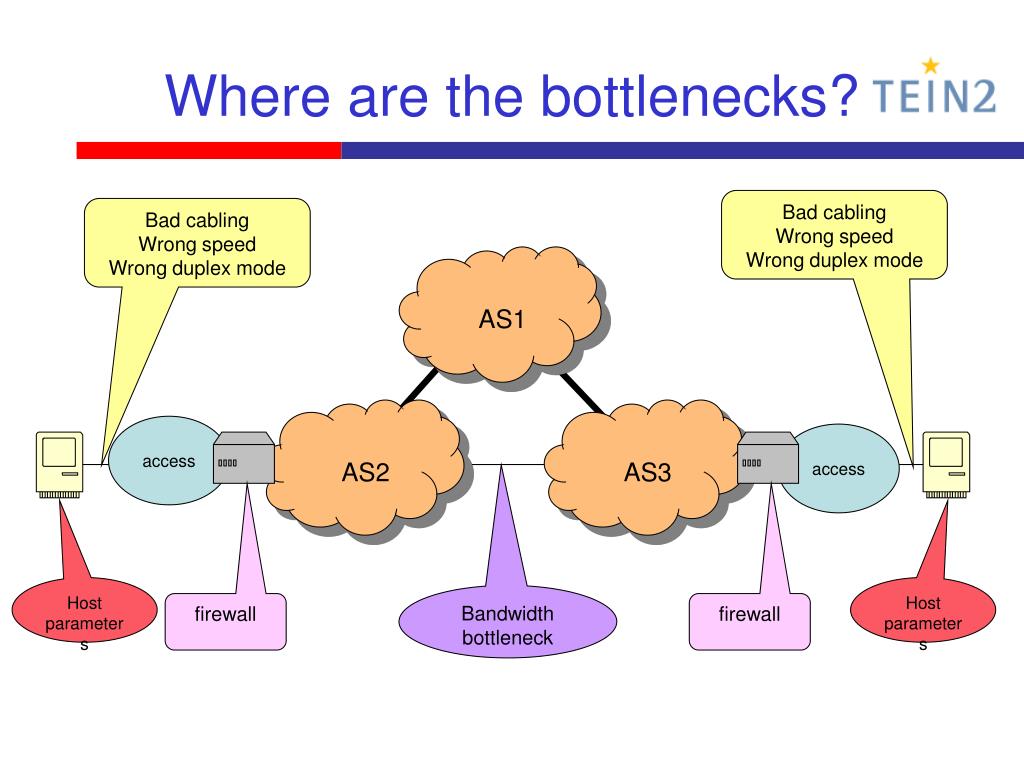 Where are the bottlenecks?

TEIN2

Bad cabling
Wrong speed
Wrong duplex mode

Bad cabling
Wrong speed
Wrong duplex mode

AS1

access

AS2

AS3

access

Host parameters

firewall

Bandwidth bottleneck

firewall

Host parameters